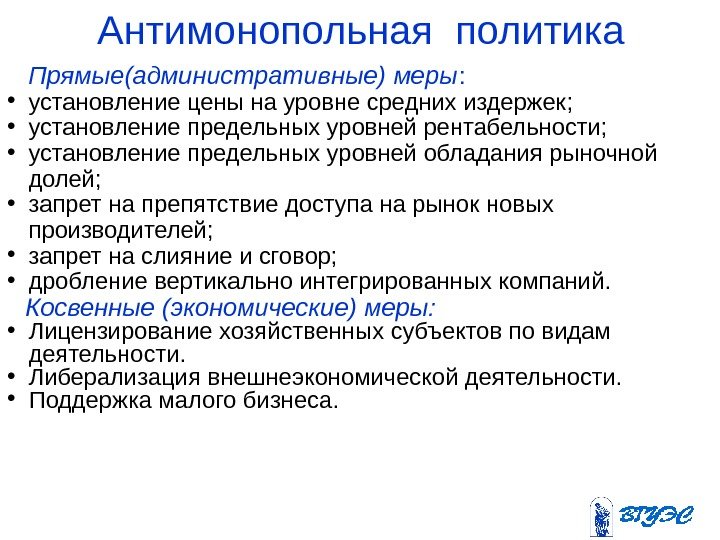 Антимонопольная политика

Прямые(административные) меры:
• установление цены на уровне средних издержек;
• установление предельных уровней рентабельности;
• установление предельных уровней обладания рыночной долей;
• запрет на препятствие доступа на рынок новых производителей;
• запрет на слияние и сговор;
• дробление вертикально интегрированных компаний.

Косвенные (экономические) меры:
• Лицензирование хозяйственных субъектов по видам деятельности.
• Либерализация внешнеэкономической деятельности.
• Поддержка малого бизнеса.

ВГУЭС